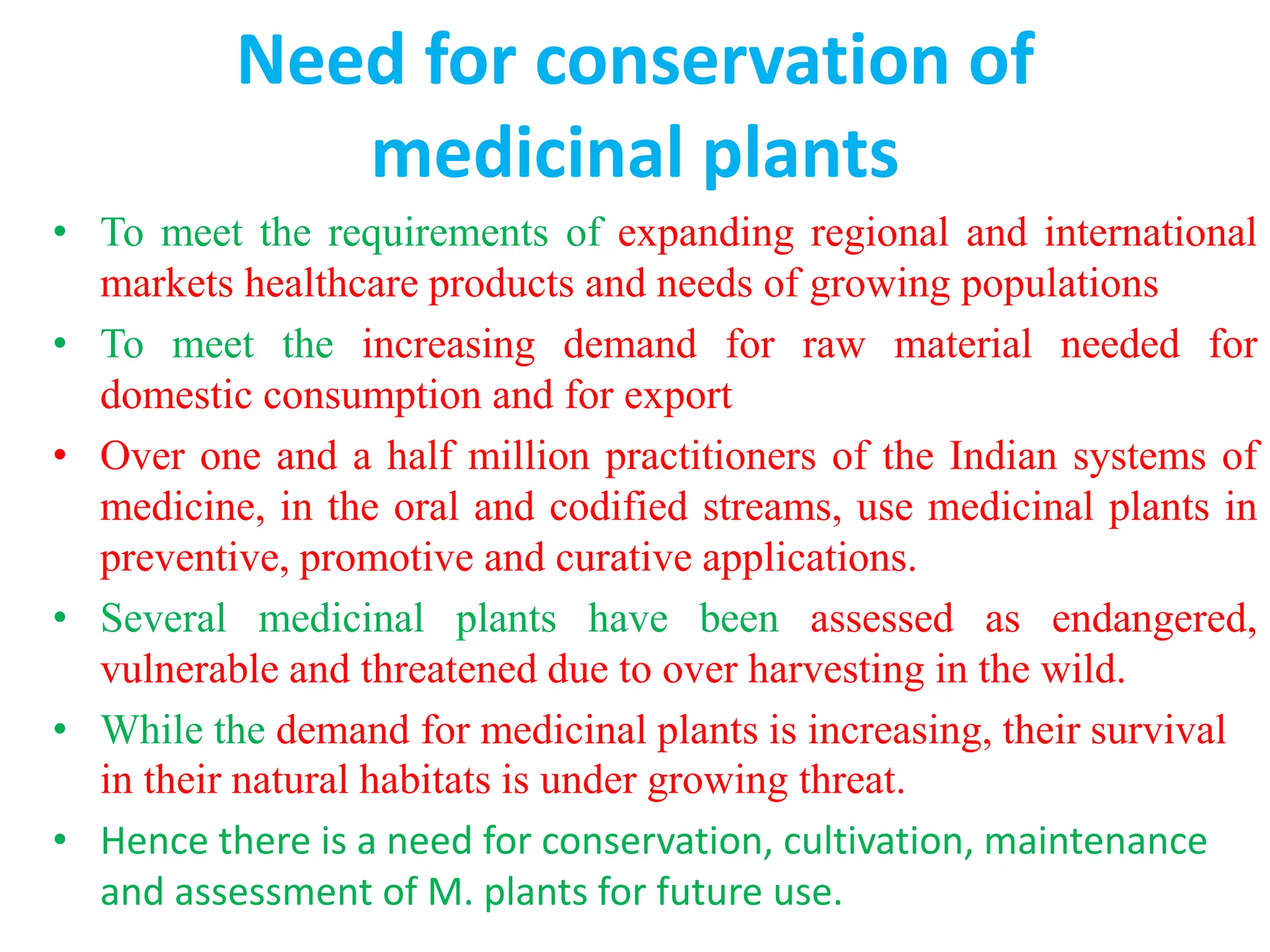 Need for conservation of medicinal plants

• To meet the requirements of expanding regional and international markets healthcare products and needs of growing populations

• To meet the increasing demand for raw material needed for domestic consumption and for export

• Over one and a half million practitioners of the Indian systems of medicine, in the oral and codified streams, use medicinal plants in preventive, promotive and curative applications.

• Several medicinal plants have been assessed as endangered, vulnerable and threatened due to over harvesting in the wild.

• While the demand for medicinal plants is increasing, their survival in their natural habitats is under growing threat.

• Hence there is a need for conservation, cultivation, maintenance and assessment of M. plants for future use.